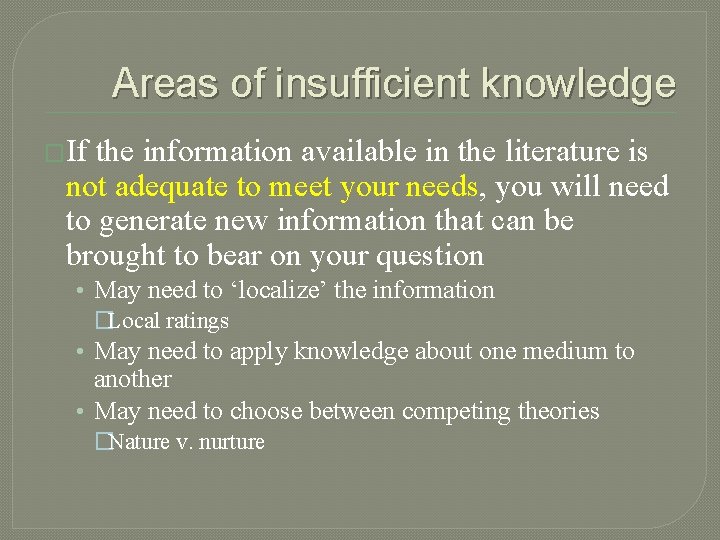 Areas of insufficient knowledge

If the information available in the literature is not adequate to meet your needs, you will need to generate new information that can be brought to bear on your question

• May need to ‘localize’ the information
Local ratings
• May need to apply knowledge about one medium to another
• May need to choose between competing theories
Nature v. nurture